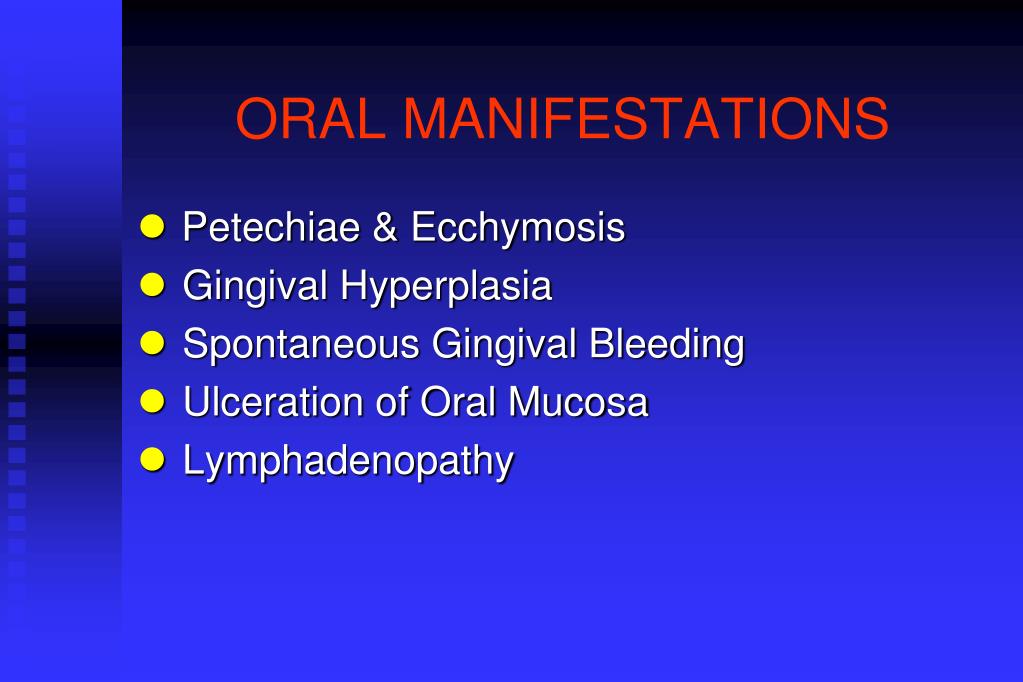 ORAL MANIFESTATIONS

- Petechiae & Ecchymosis
- Gingival Hyperplasia
- Spontaneous Gingival Bleeding
- Ulceration of Oral Mucosa
- Lymphadenopathy